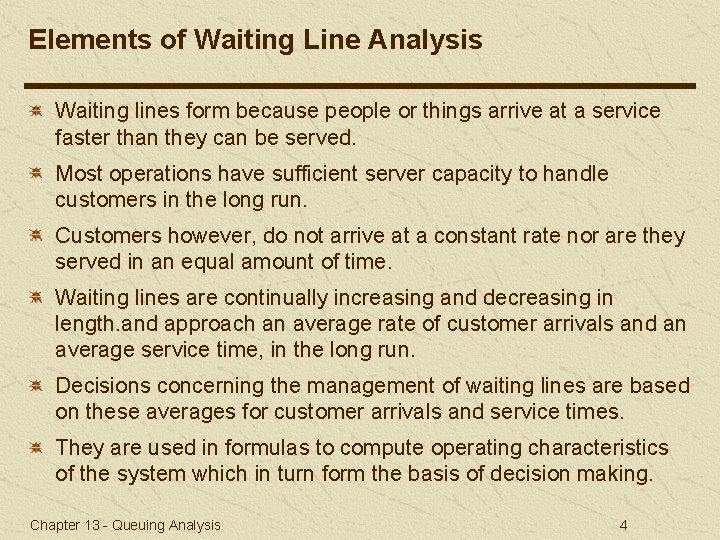 Elements of Waiting Line Analysis

Waiting lines form because people or things arrive at a service faster than they can be served.

Most operations have sufficient server capacity to handle customers in the long run.

Customers however, do not arrive at a constant rate nor are they served in an equal amount of time.

Waiting lines are continually increasing and decreasing in length.and approach an average rate of customer arrivals and an average service time, in the long run.

Decisions concerning the management of waiting lines are based on these averages for customer arrivals and service times.

They are used in formulas to compute operating characteristics of the system which in turn form the basis of decision making.

Chapter 13 - Queuing Analysis

4